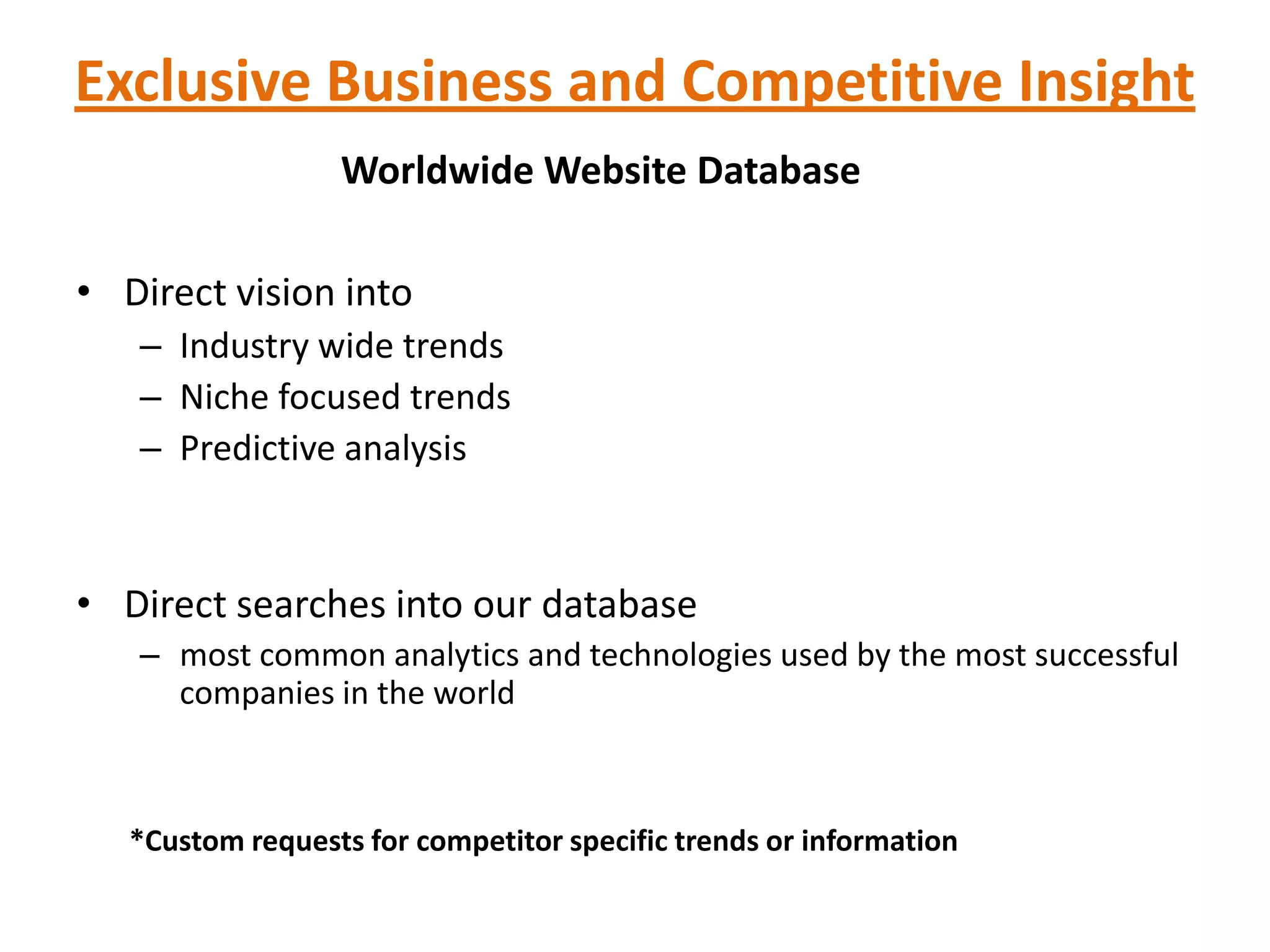 Exclusive Business and Competitive Insight

Worldwide Website Database

• Direct vision into
– Industry wide trends
– Niche focused trends
– Predictive analysis

• Direct searches into our database
– most common analytics and technologies used by the most successful companies in the world

*Custom requests for competitor specific trends or information